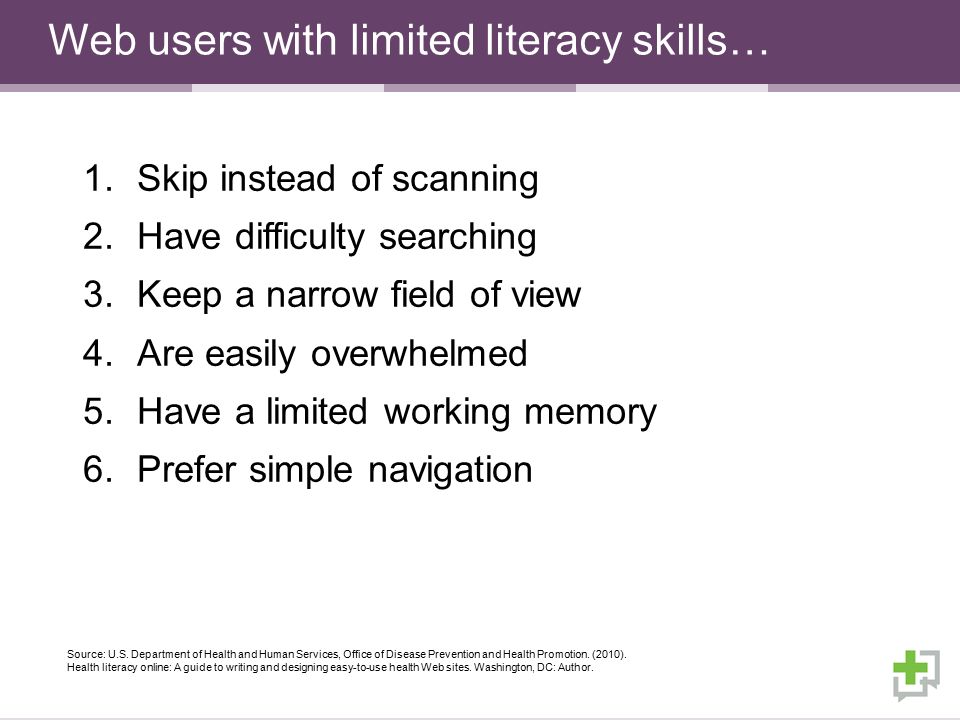 Web users with limited literacy skills…

1. Skip instead of scanning
2. Have difficulty searching
3. Keep a narrow field of view
4. Are easily overwhelmed
5. Have a limited working memory
6. Prefer simple navigation

Source: U.S. Department of Health and Human Services, Office of Disease Prevention and Health Promotion. (2010). Health literacy online: A guide to writing and designing easy-to-use health Web sites. Washington, DC: Author.